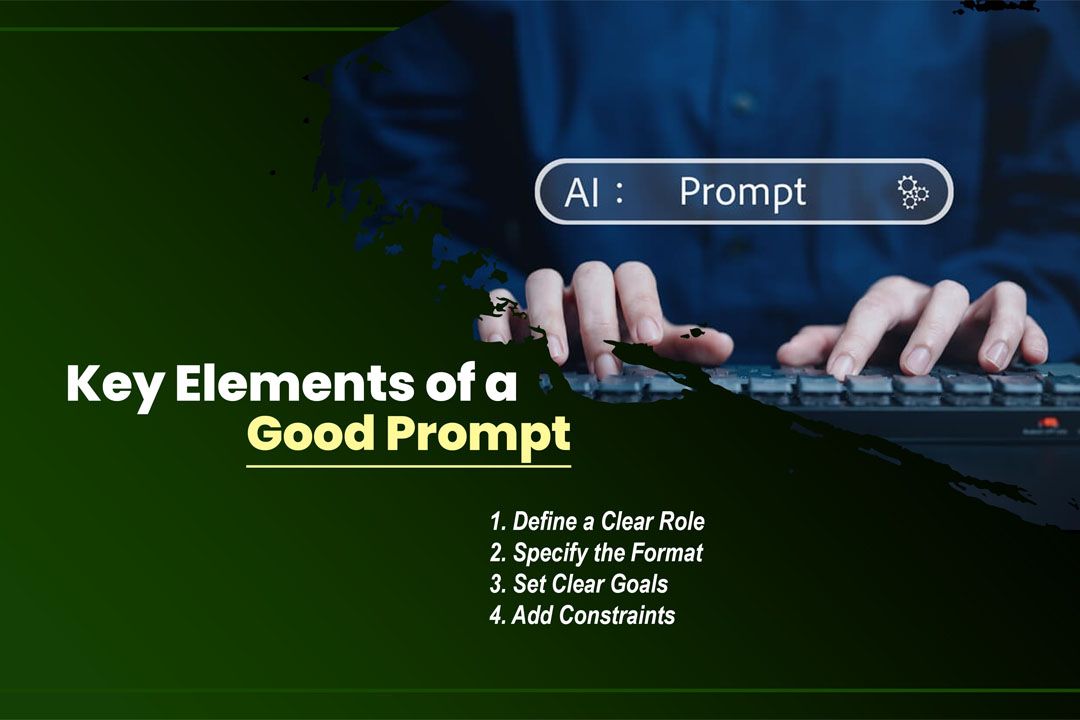 AI : Prompt

Key Elements of a Good Prompt

1. Define a Clear Role
2. Specify the Format
3. Set Clear Goals
4. Add Constraints